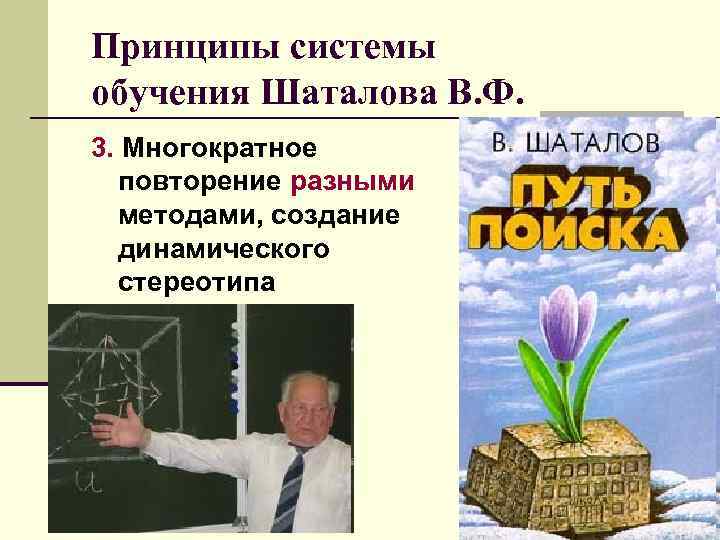 Принципы системы обучения Шаталова В.Ф.

3. Многократное повторение разными методами, создание динамического стереотипа

В. ШАТАЛОВ

ПУТЬ ПОИСКА